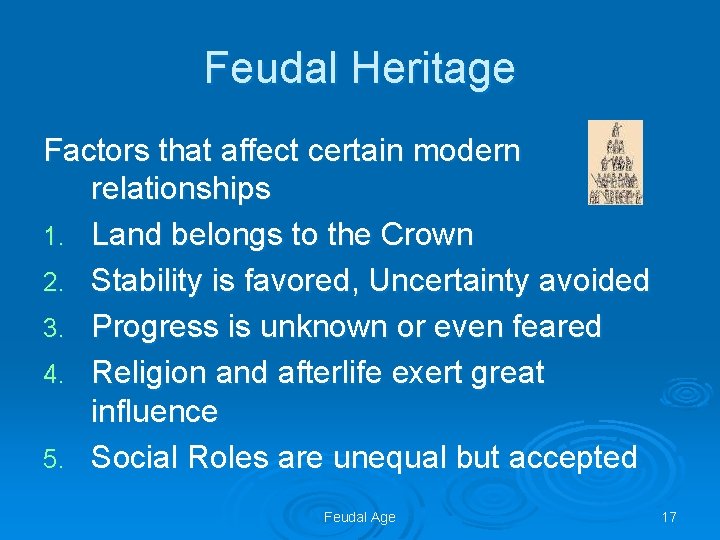 Feudal Heritage

Factors that affect certain modern relationships

1. Land belongs to the Crown
2. Stability is favored, Uncertainty avoided
3. Progress is unknown or even feared
4. Religion and afterlife exert great influence
5. Social Roles are unequal but accepted

Feudal Age

17